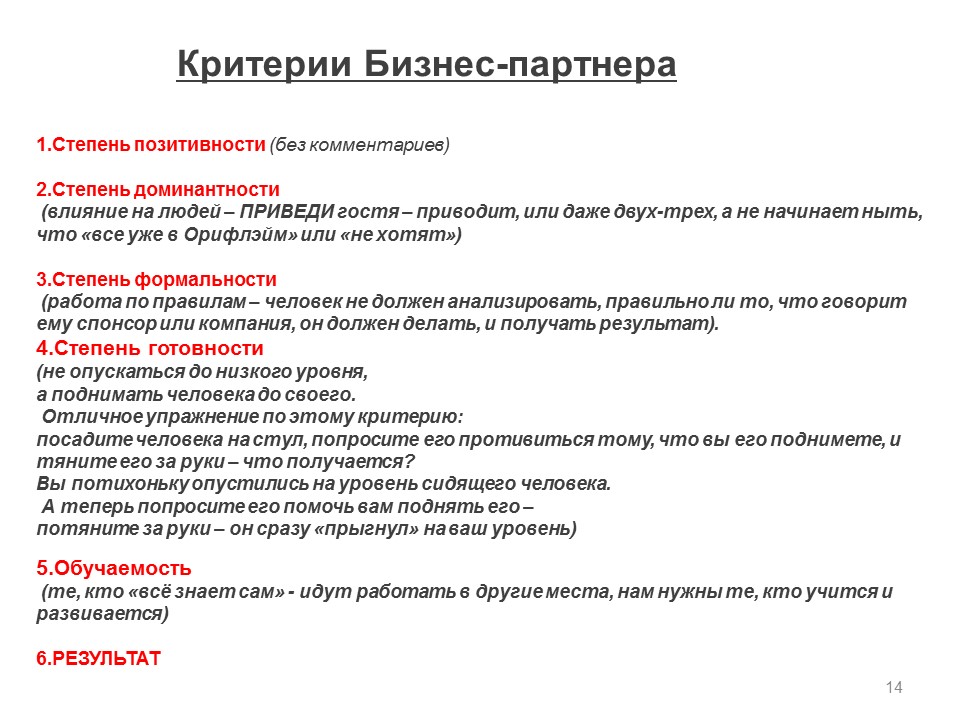 Критерии Бизнес-партнера

1.Степень позитивности (без комментариев)

2.Степень доминантности
(влияние на людей – ПРИВЕДИ гостя – приводит, или даже двух-трех, а не начинает ныть, что «все уже в Орифлэйм» или «не хотят»)

3.Степень формальности
(работа по правилам – человек не должен анализировать, правильно ли то, что говорит ему спонсор или компания, он должен делать, и получать результат).

4.Степень готовности
(не опускаться до низкого уровня,
а поднимать человека до своего.
Отличное упражнение по этому критерию:
посадите человека на стул, попросите его противиться тому, что вы его поднимете, и тяните его за руки – что получается?
Вы потихоньку опустились на уровень сидящего человека.
А теперь попросите его помочь вам поднять его –
потяните за руки – он сразу «прыгнул» на ваш уровень)

5.Обучаемость
(те, кто «всё знает сам» - идут работать в другие места, нам нужны те, кто учится и развивается)

6.РЕЗУЛЬТАТ

14